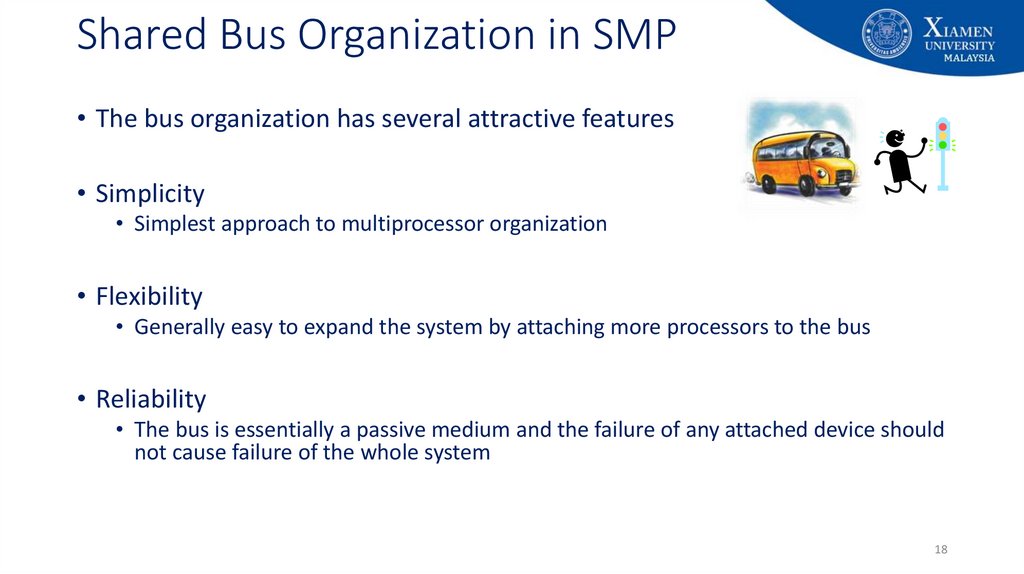 Shared Bus Organization in SMP

XIAMEN UNIVERSITY MALAYSIA

• The bus organization has several attractive features

• Simplicity
  • Simplest approach to multiprocessor organization

• Flexibility
  • Generally easy to expand the system by attaching more processors to the bus

• Reliability
  • The bus is essentially a passive medium and the failure of any attached device should not cause failure of the whole system

18